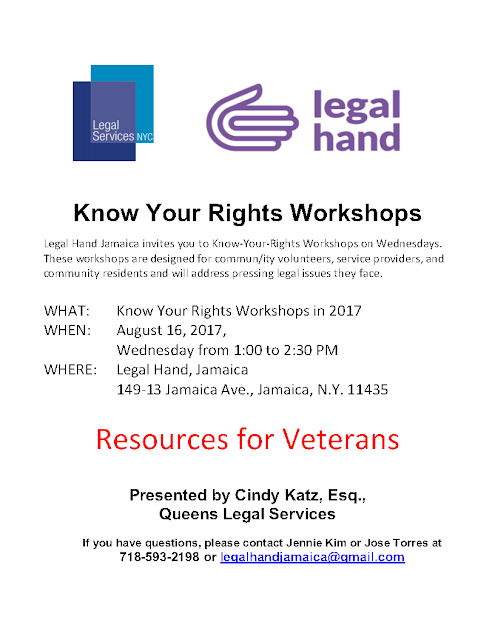 Legal Services NYC

legal hand

Know Your Rights Workshops

Legal Hand Jamaica invites you to Know-Your-Rights Workshops on Wednesdays. These workshops are designed for commun/ity volunteers, service providers, and community residents and will address pressing legal issues they face.

WHAT: Know Your Rights Workshops in 2017
WHEN: August 16, 2017,
Wednesday from 1:00 to 2:30 PM
WHERE: Legal Hand, Jamaica
149-13 Jamaica Ave., Jamaica, N.Y. 11435

Resources for Veterans

Presented by Cindy Katz, Esq.,
Queens Legal Services

If you have questions, please contact Jennie Kim or Jose Torres at 718-593-2198 or legalhandjamaica@gmail.com